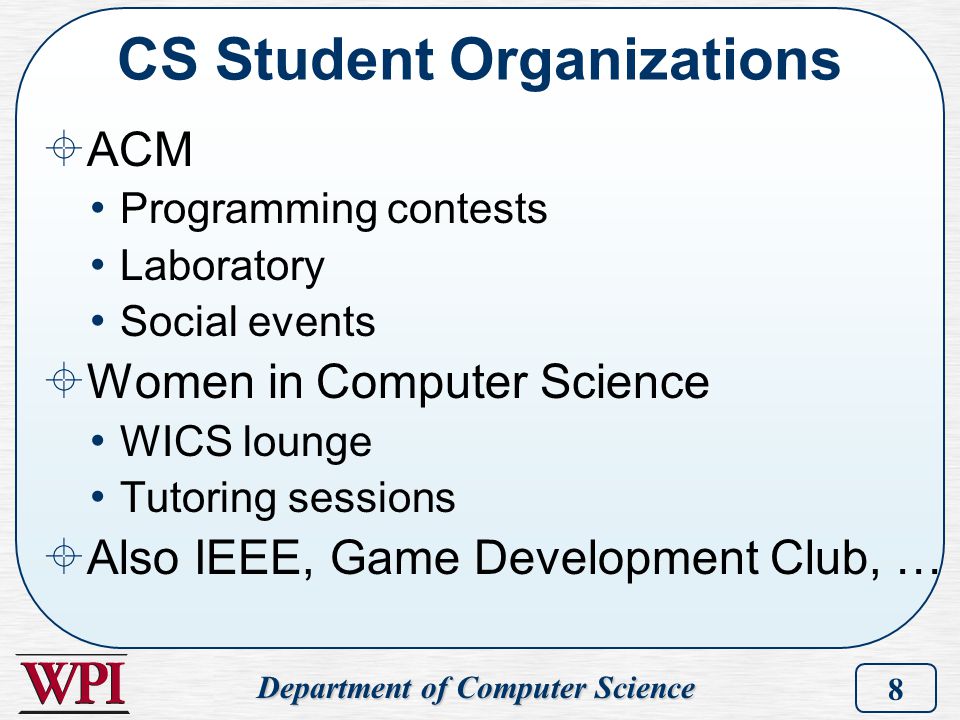 CS Student Organizations

ACM
• Programming contests
• Laboratory
• Social events

Women in Computer Science
• WICS lounge
• Tutoring sessions

Also IEEE, Game Development Club, …

WPI
Department of Computer Science
8